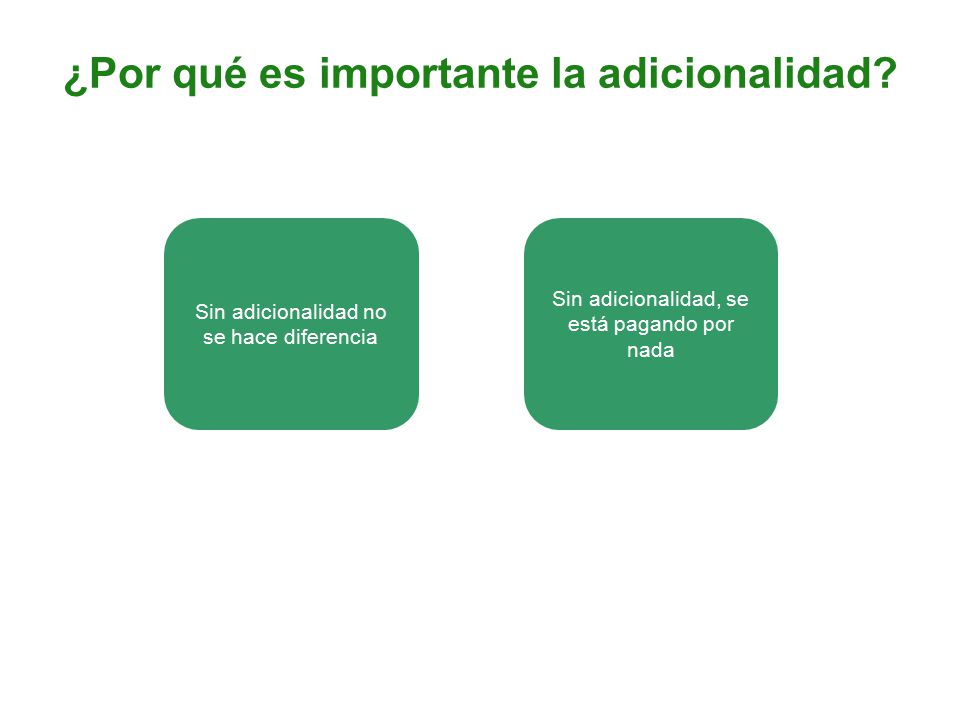 ¿Por qué es importante la adicionalidad?

Sin adicionalidad no se hace diferencia

Sin adicionalidad, se está pagando por nada